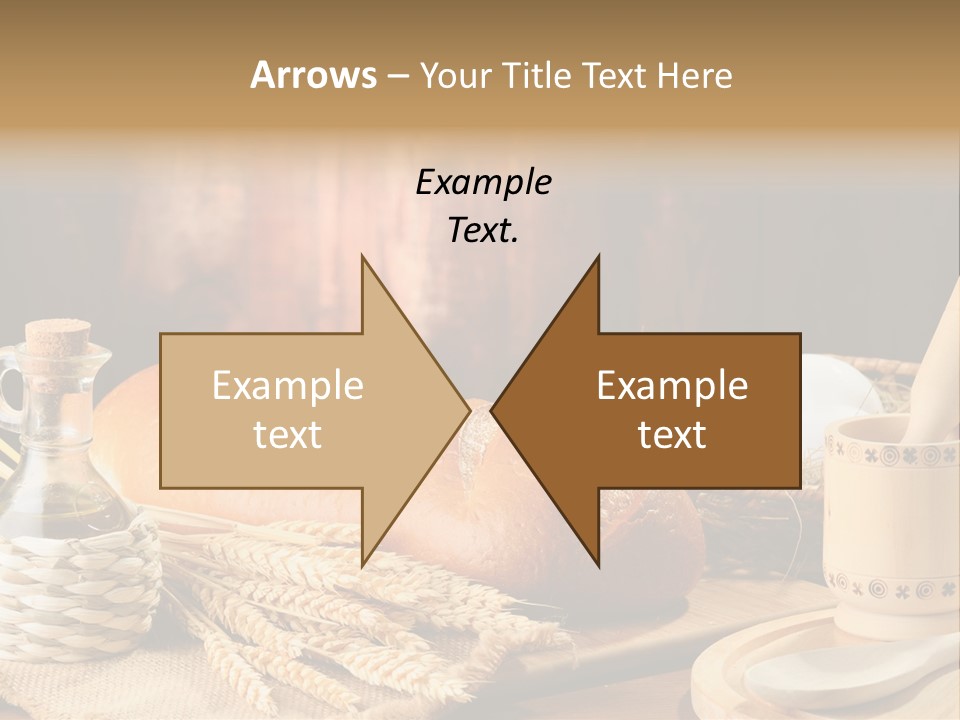 Arrows – Your Title Text Here

Example Text.

Example text

Example text